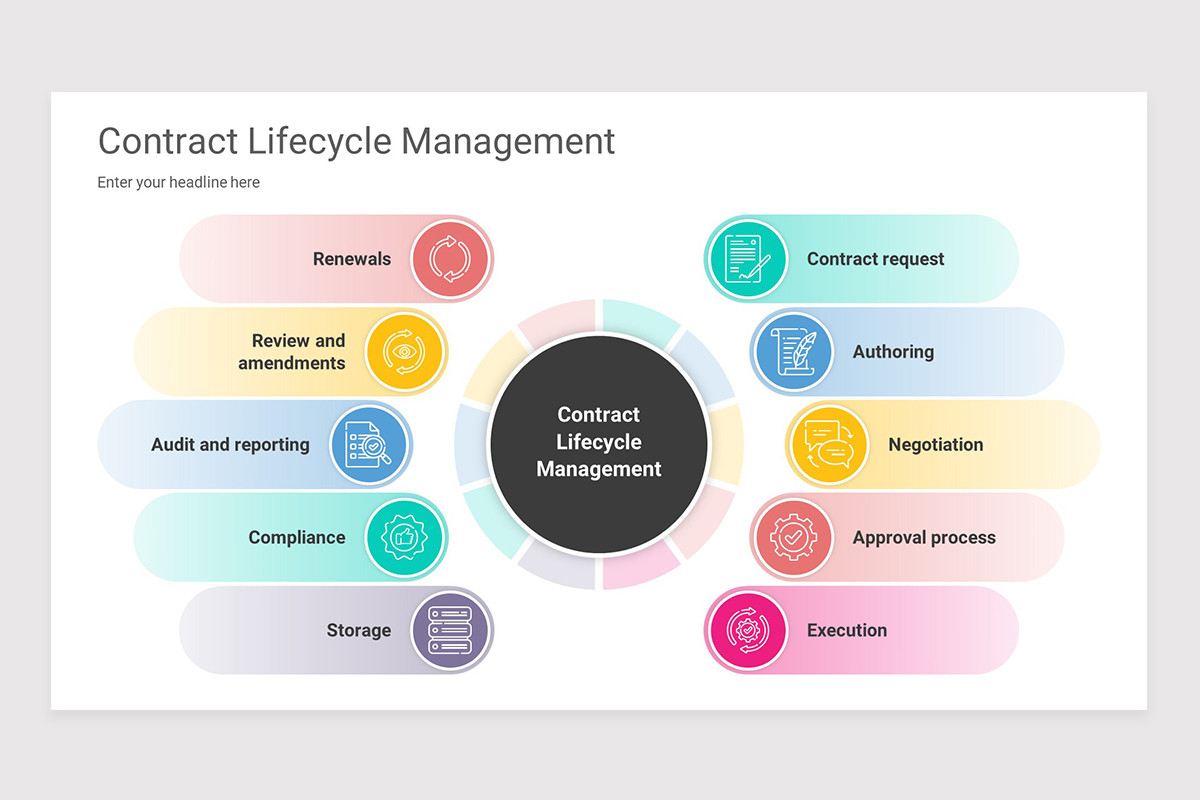 Contract Lifecycle Management

Enter your headline here

Renewals

Review and amendments

Audit and reporting

Compliance

Storage

Contract Lifecycle Management

Contract request

Authoring

Negotiation

Approval process

Execution